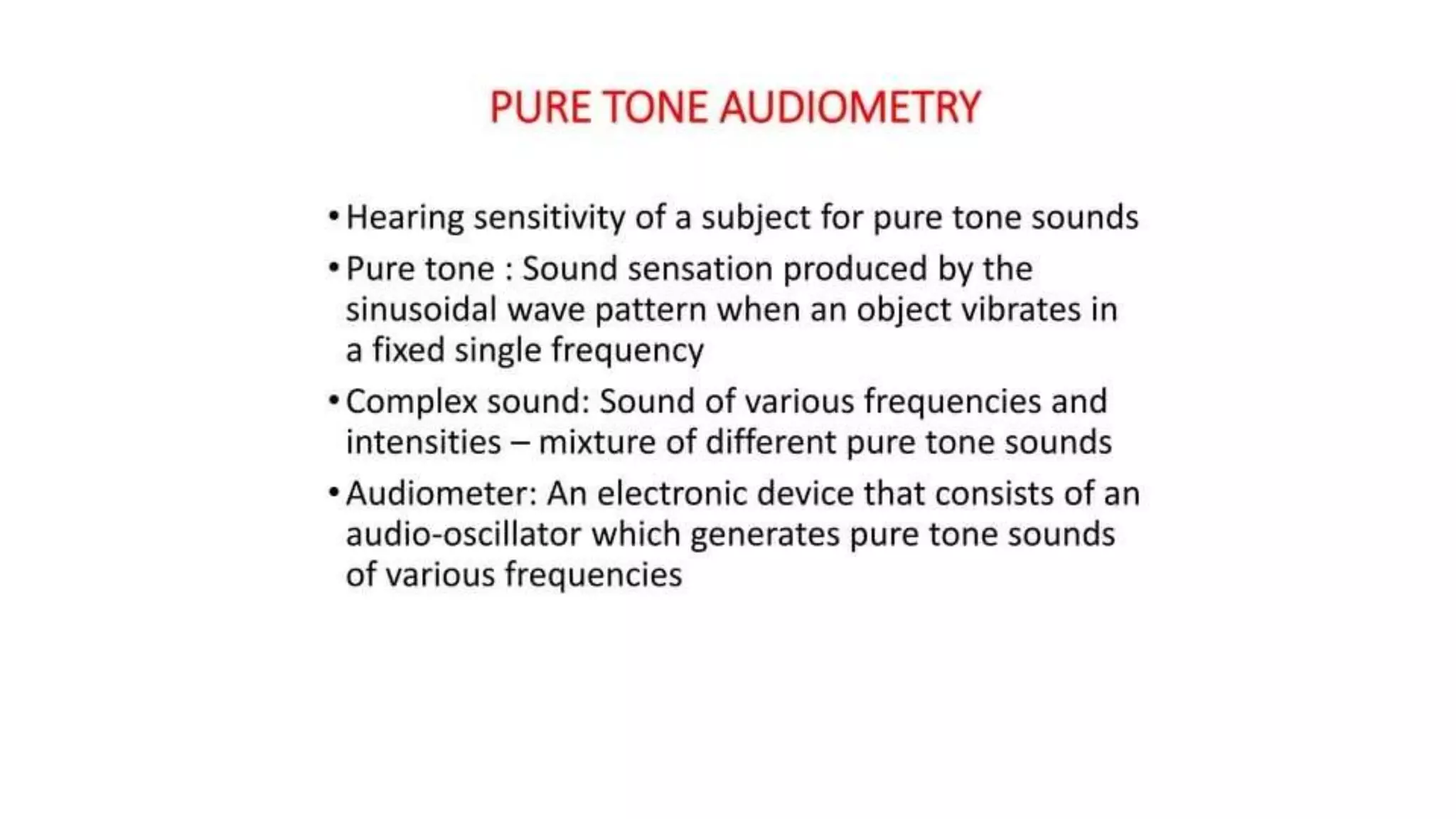 PURE TONE AUDIOMETRY

• Hearing sensitivity of a subject for pure tone sounds

• Pure tone : Sound sensation produced by the sinusoidal wave pattern when an object vibrates in a fixed single frequency

• Complex sound: Sound of various frequencies and intensities – mixture of different pure tone sounds

• Audiometer: An electronic device that consists of an audio-oscillator which generates pure tone sounds of various frequencies